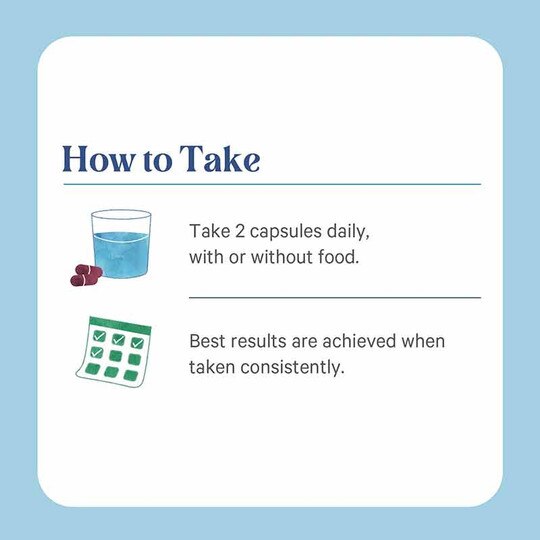 How to Take

Take 2 capsules daily, with or without food.

Best results are achieved when taken consistently.